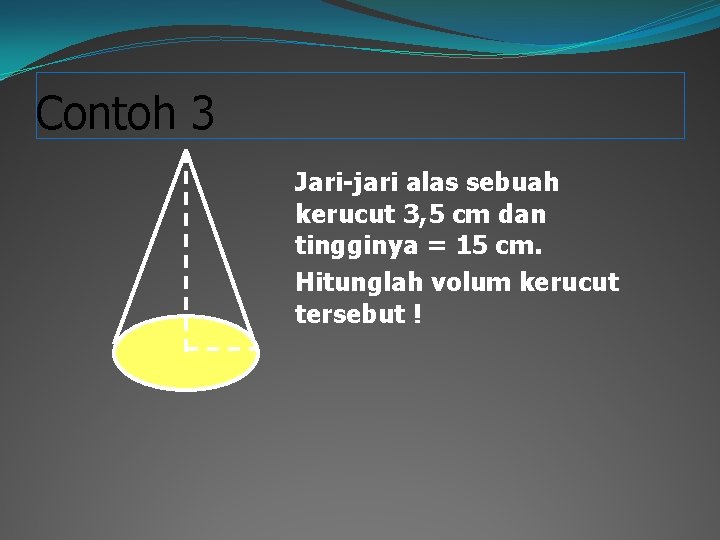 Contoh 3

Jari-jari alas sebuah kerucut 3,5 cm dan tingginya = 15 cm.

Hitunglah volum kerucut tersebut !